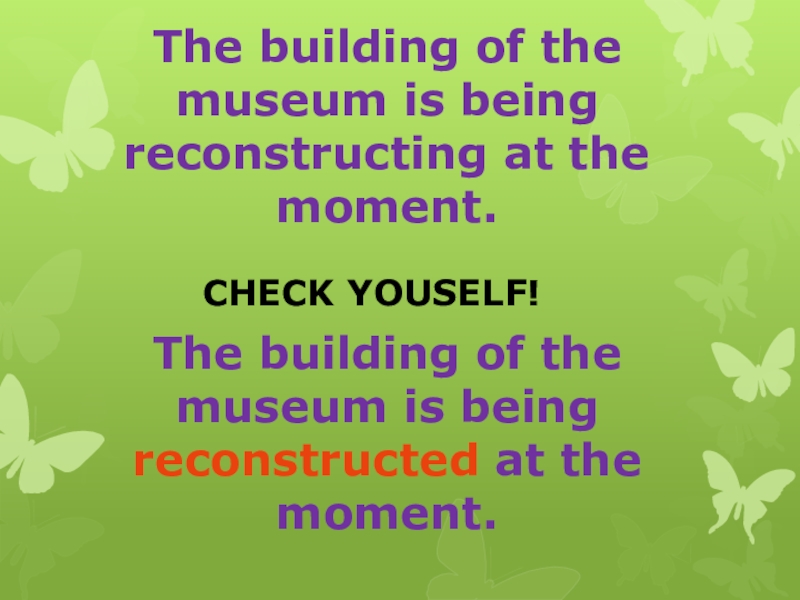 The building of the museum is being reconstructing at the moment.

CHECK YOUSELF!

The building of the museum is being reconstructed at the moment.